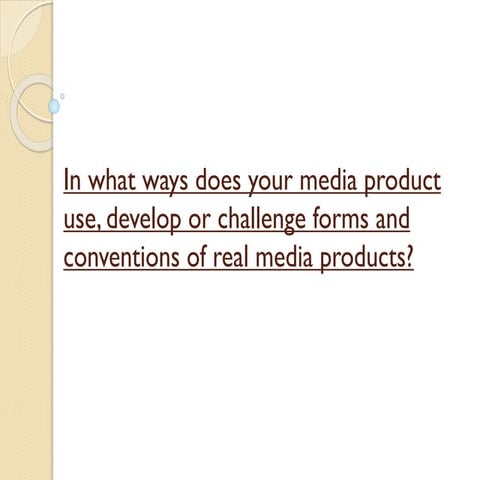 In what ways does your media product use, develop or challenge forms and conventions of real media products?